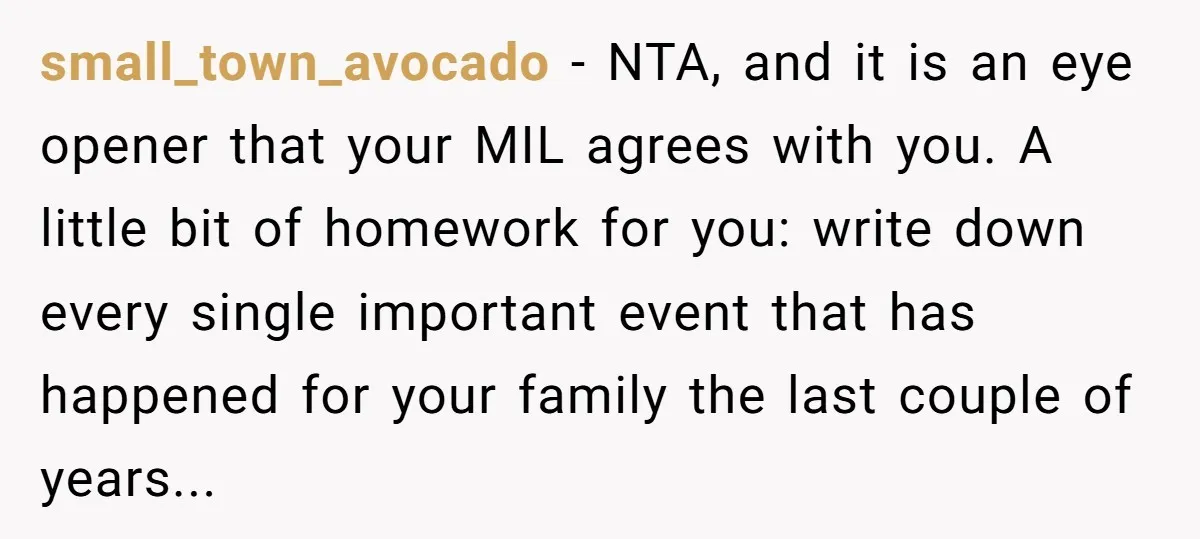 small_town_avocado - NTA, and it is an eye opener that your MIL agrees with you. A little bit of homework for you: write down every single important event that has happened for your family the last couple of years...